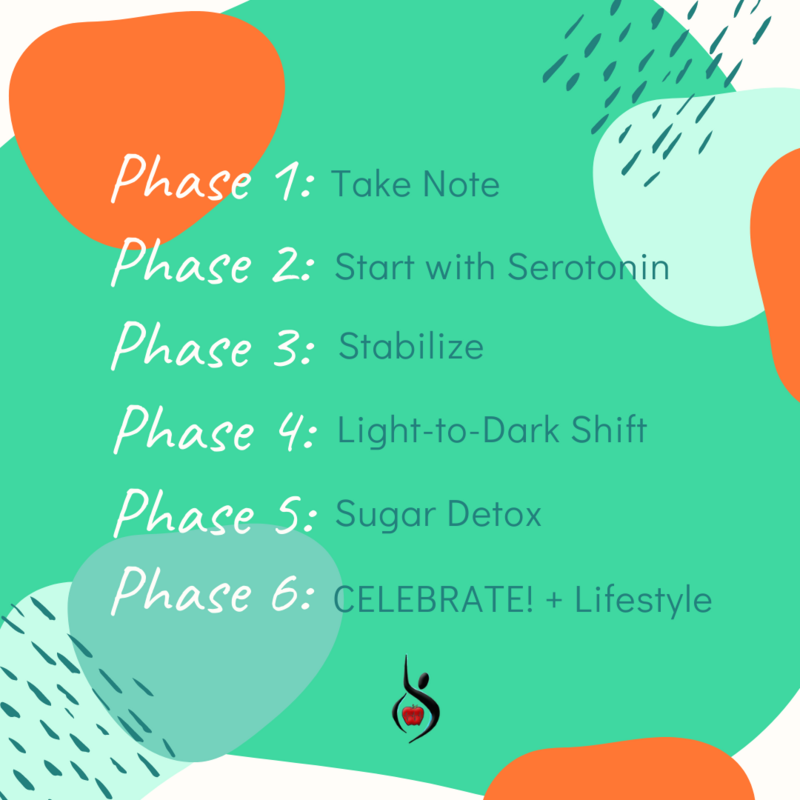 Phase 1: Take Note

Phase 2: Start with Serotonin

Phase 3: Stabilize

Phase 4: Light-to-Dark Shift

Phase 5: Sugar Detox

Phase 6: CELEBRATE! + Lifestyle